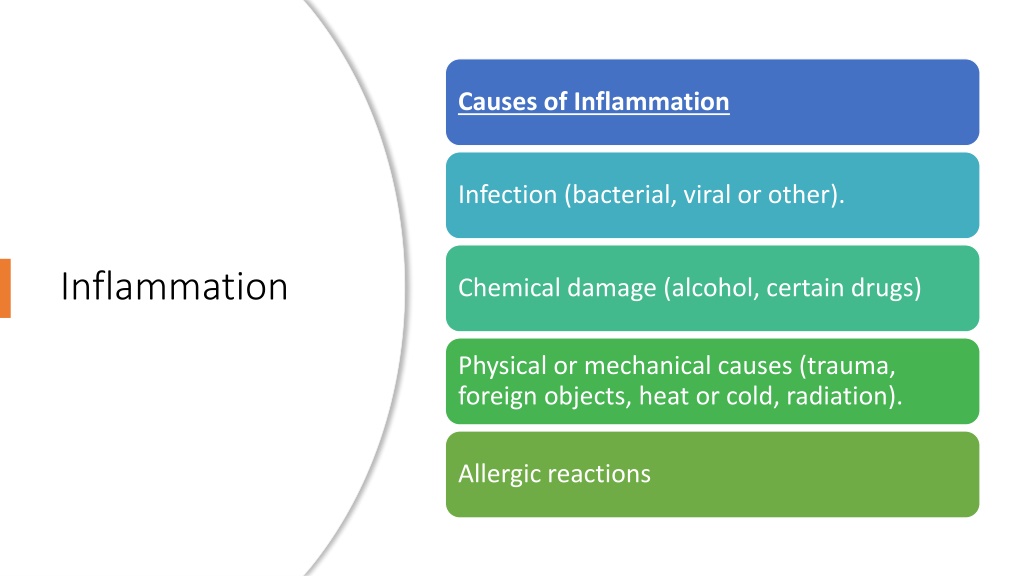 Inflammation

Causes of Inflammation

Infection (bacterial, viral or other).

Chemical damage (alcohol, certain drugs)

Physical or mechanical causes (trauma, foreign objects, heat or cold, radiation).

Allergic reactions